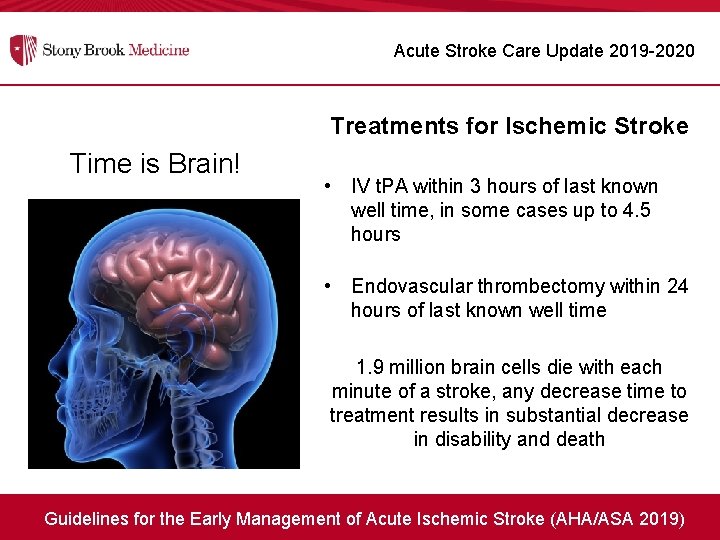 Stony Brook Medicine

Acute Stroke Care Update 2019-2020

Time is Brain!

Treatments for Ischemic Stroke

• IV tPA within 3 hours of last known well time, in some cases up to 4.5 hours

• Endovascular thrombectomy within 24 hours of last known well time

1.9 million brain cells die with each minute of a stroke, any decrease time to treatment results in substantial decrease in disability and death

Guidelines for the Early Management of Acute Ischemic Stroke (AHA/ASA 2019)